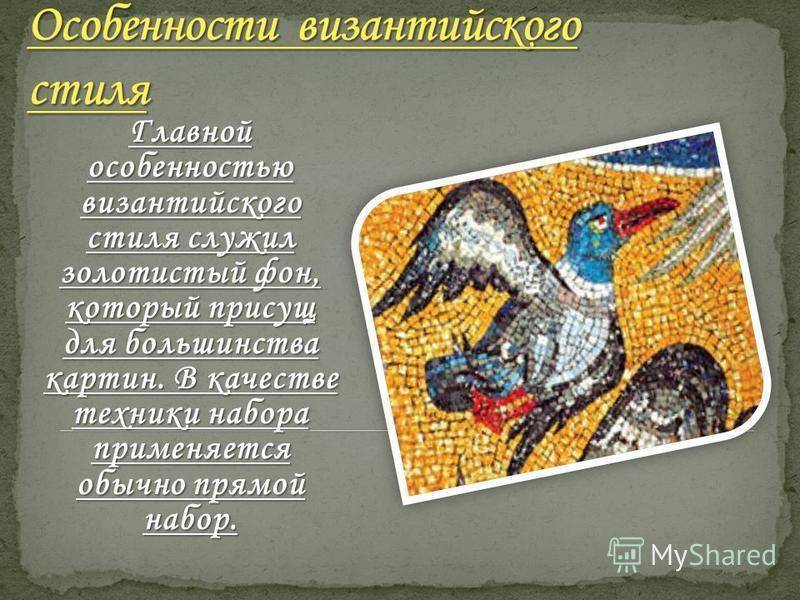 Особенности византийского стиля

Главной особенностью византийского стиля служил золотистый фон, который присущ для большинства картин. В качестве техники набора применяется обычно прямой набор.

MyShared